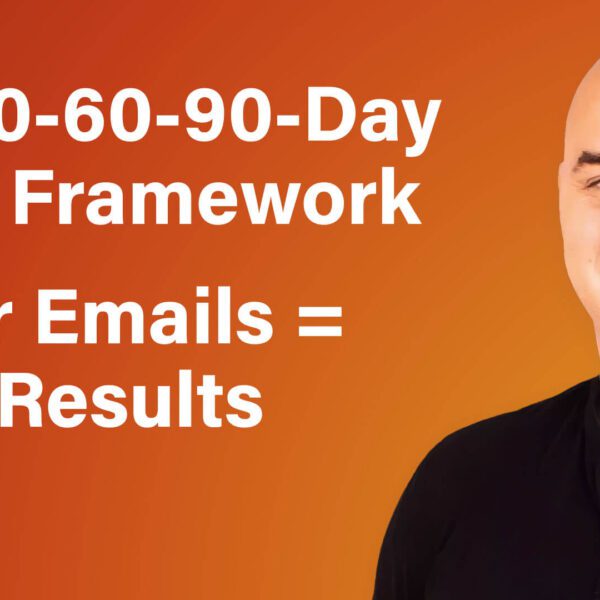 0-60-90-Day
Framework

r Emails =
Results